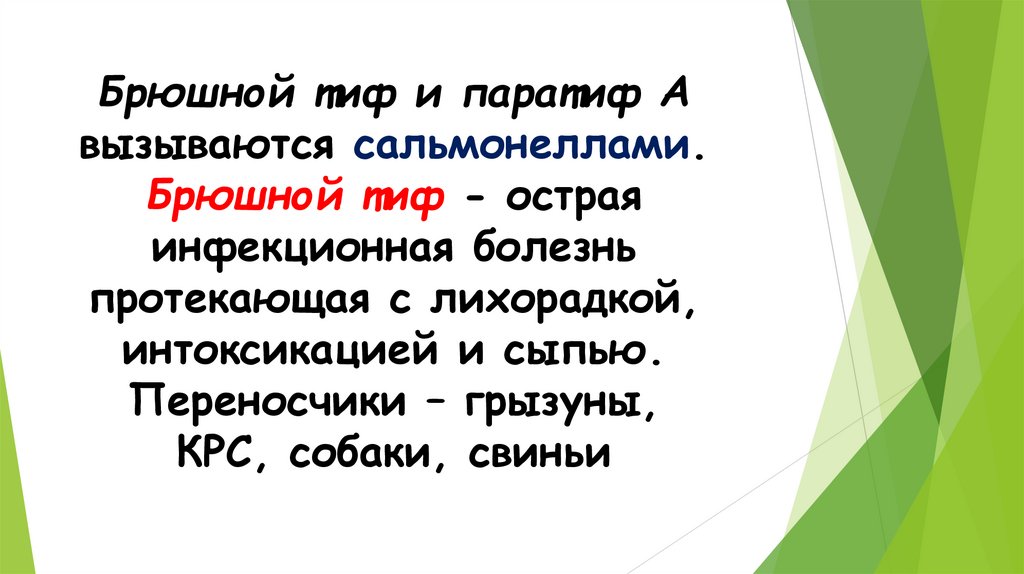 Брюшной тиф и паратиф А вызываются сальмонеллами. Брюшной тиф - острая инфекционная болезнь протекающая с лихорадкой, интоксикацией и сыпью. Переносчики – грызуны, КРС, собаки, свиньи